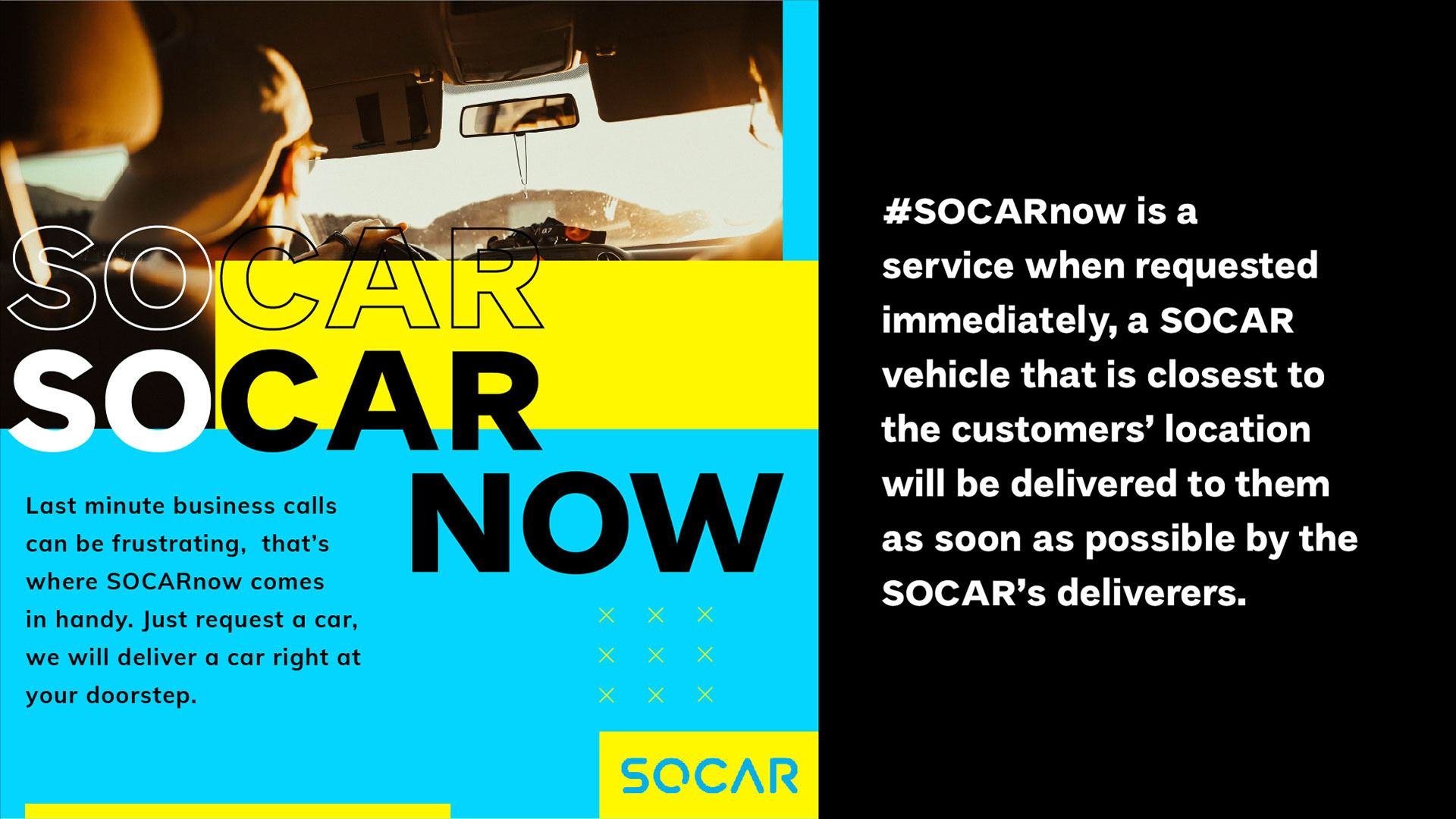 SOCAR
SOCAR
NOW

Last minute business calls can be frustrating, that's where SOCARnow comes in handy. Just request a car, we will deliver a car right at your doorstep.

SOCAR

#SOCARnow is a service when requested immediately, a SOCAR vehicle that is closest to the customers' location will be delivered to them as soon as possible by the SOCAR's deliverers.